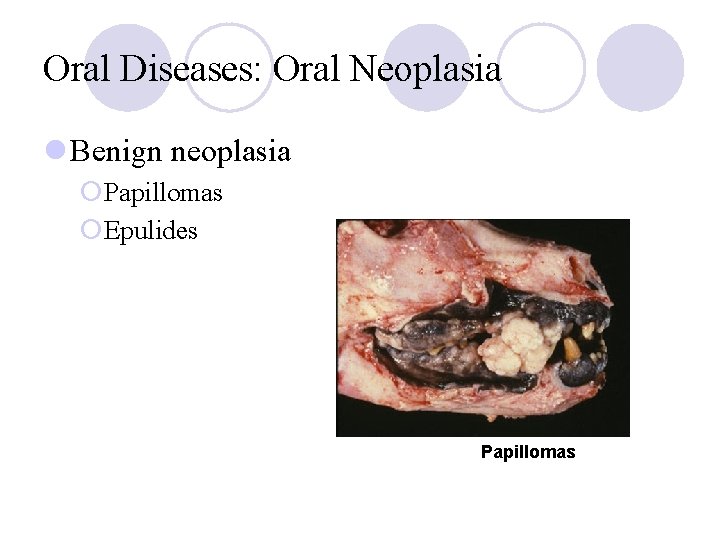 Oral Diseases: Oral Neoplasia

Benign neoplasia

Papillomas

Epulides

Papillomas